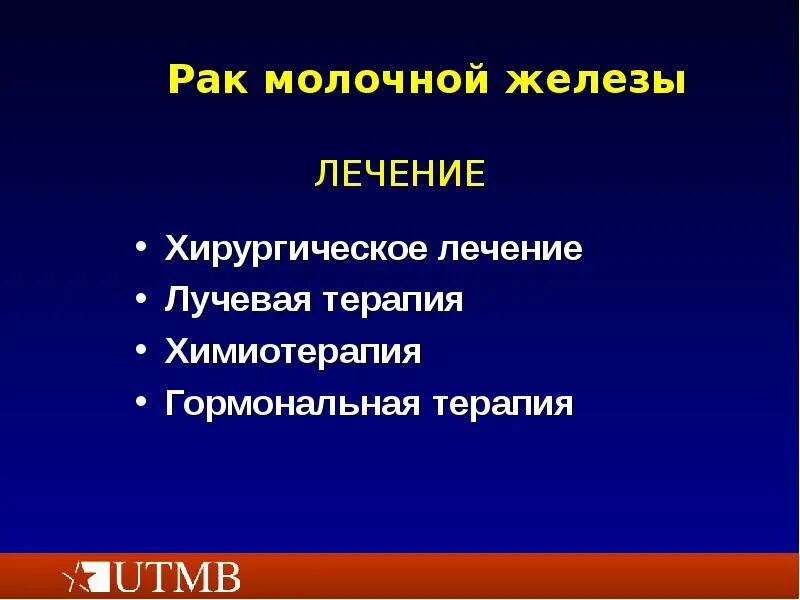 Рак молочной железы

ЛЕЧЕНИЕ

• Хирургическое лечение
• Лучевая терапия
• Химиотерапия
• Гормональная терапия

UTMB